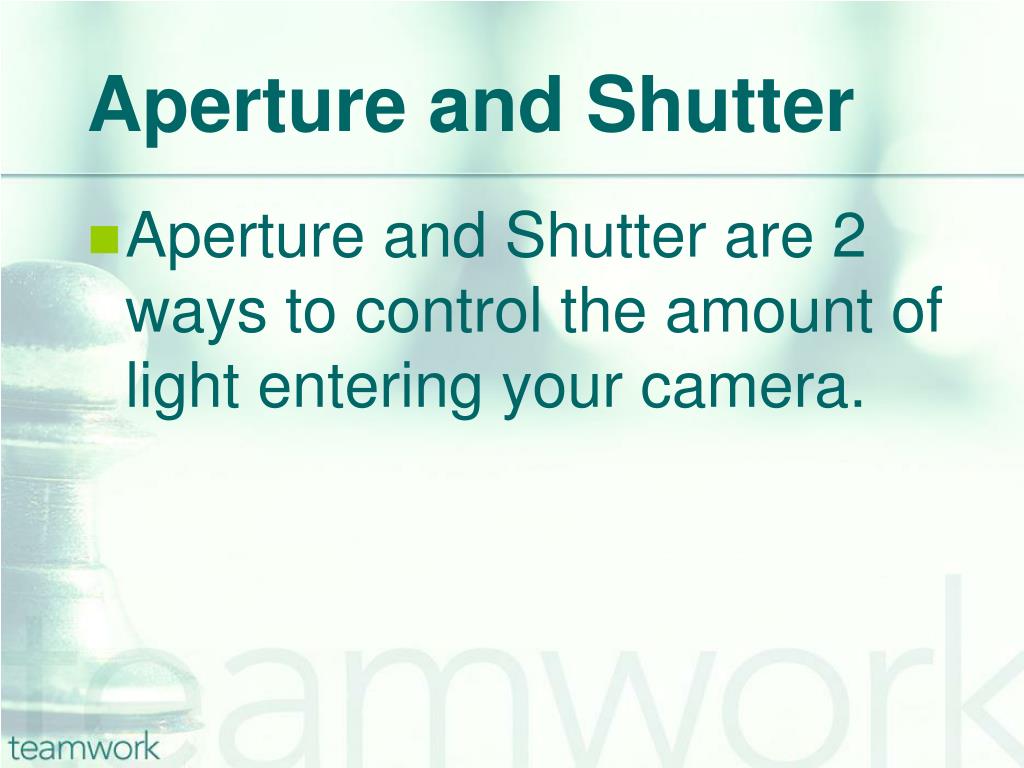 Aperture and Shutter

Aperture and Shutter are 2 ways to control the amount of light entering your camera.

teamwork

teamwork